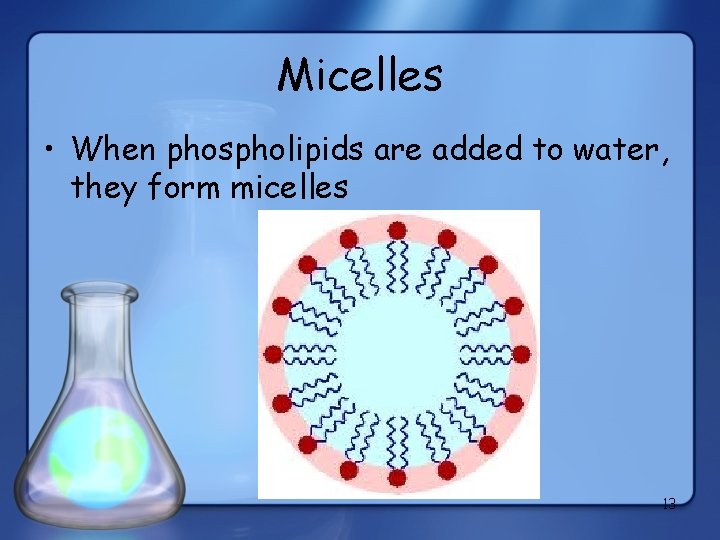 Micelles

• When phospholipids are added to water, they form micelles

13